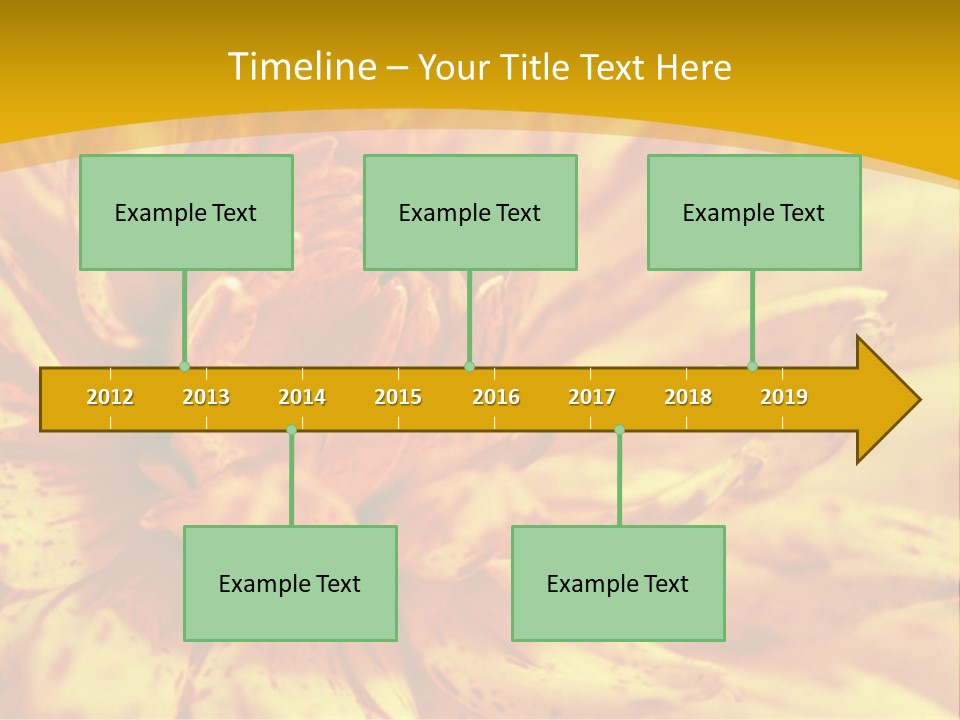 Timeline – Your Title Text Here

Example Text

Example Text

Example Text

2012 2013 2014 2015 2016 2017 2018 2019

Example Text

Example Text